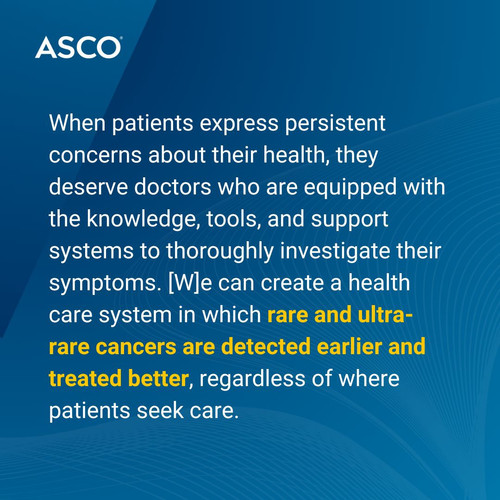 ASCO

When patients express persistent concerns about their health, they deserve doctors who are equipped with the knowledge, tools, and support systems to thoroughly investigate their symptoms. [W]e can create a health care system in which rare and ultra-rare cancers are detected earlier and treated better, regardless of where patients seek care.